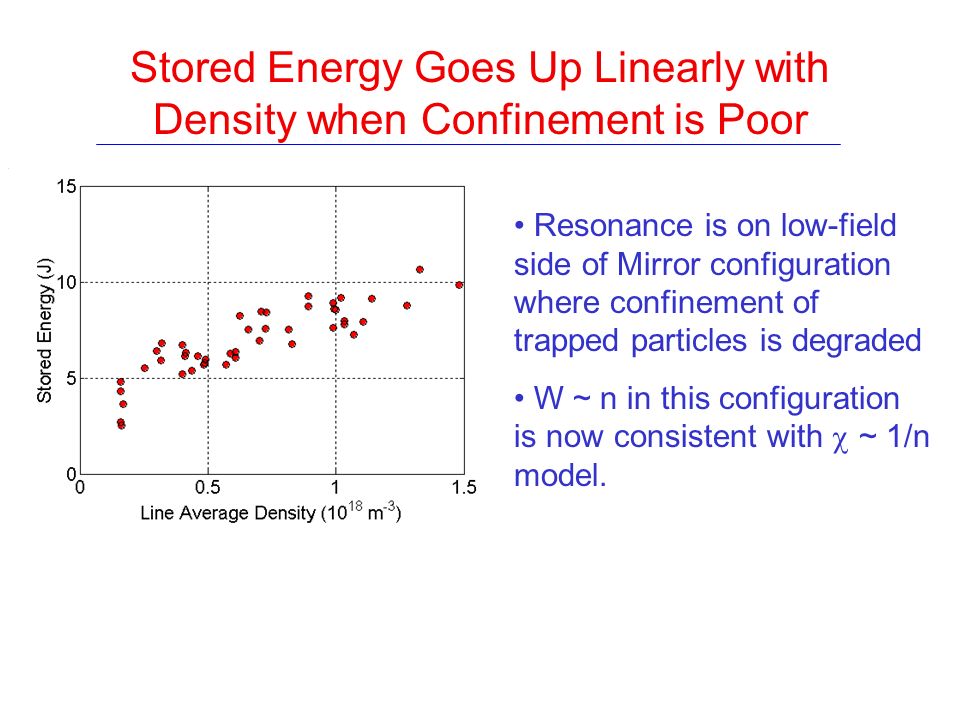 Stored Energy Goes Up Linearly with Density when Confinement is Poor

15
10
5
0
Stored Energy (J)
0
0.5
1
1.5
Line Average Density ($10^{18}$ $m^{-3}$)

• Resonance is on low-field side of Mirror configuration where confinement of trapped particles is degraded

• W ~ n in this configuration is now consistent with $\chi$ ~ 1/n model.